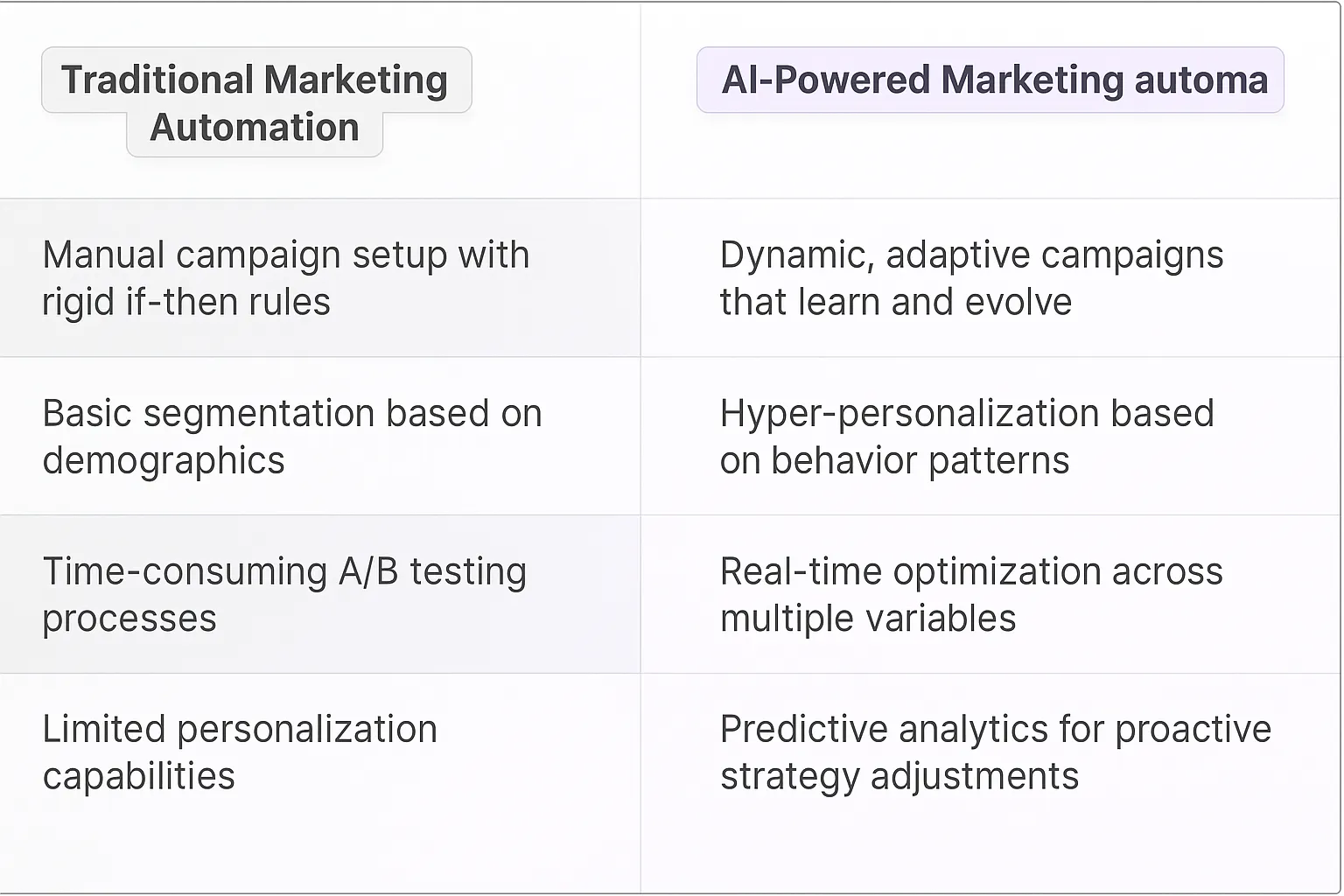 | Traditional Marketing Automation | AI-Powered Marketing automa |
|---|---|
| Manual campaign setup with rigid if-then rules | Dynamic, adaptive campaigns that learn and evolve |
| Basic segmentation based on demographics | Hyper-personalization based on behavior patterns |
| Time-consuming A/B testing processes | Real-time optimization across multiple variables |
| Limited personalization capabilities | Predictive analytics for proactive strategy adjustments |